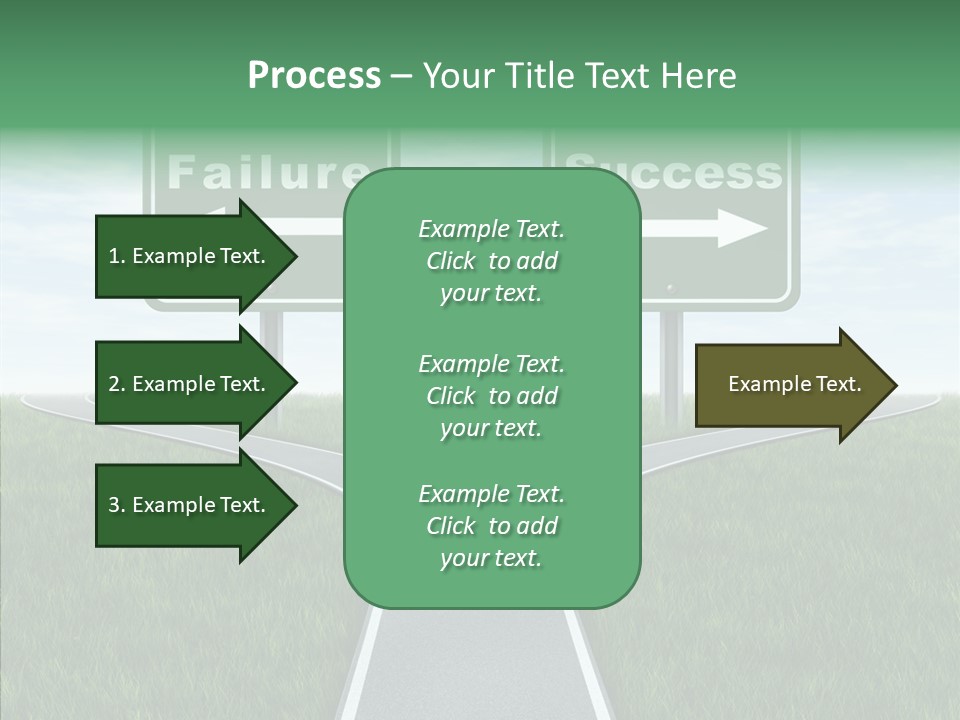 Process – Your Title Text Here

Failure

Success

1. Example Text.

2. Example Text.

3. Example Text.

Example Text. Click to add your text.

Example Text. Click to add your text.

Example Text. Click to add your text.

Example Text.